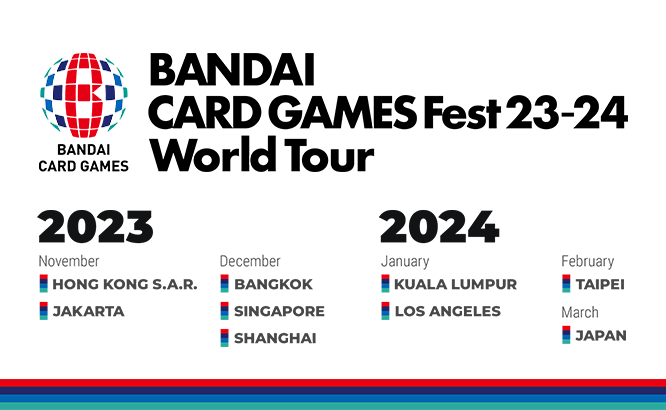 BANDAI CARD GAMES

BANDAI CARD GAMES Fest 23-24 World Tour

2023

November
HONG KONG S.A.R.
JAKARTA

December
BANGKOK
SINGAPORE
SHANGHAI

2024

January
KUALA LUMPUR
LOS ANGELES

February
TAIPEI

March
JAPAN